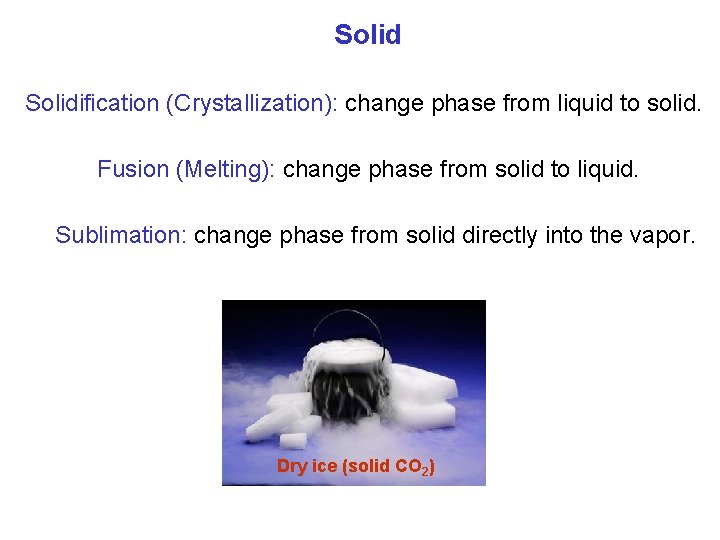 Solid

Solidification (Crystallization): change phase from liquid to solid.

Fusion (Melting): change phase from solid to liquid.

Sublimation: change phase from solid directly into the vapor.

Dry ice (solid $CO_2$)